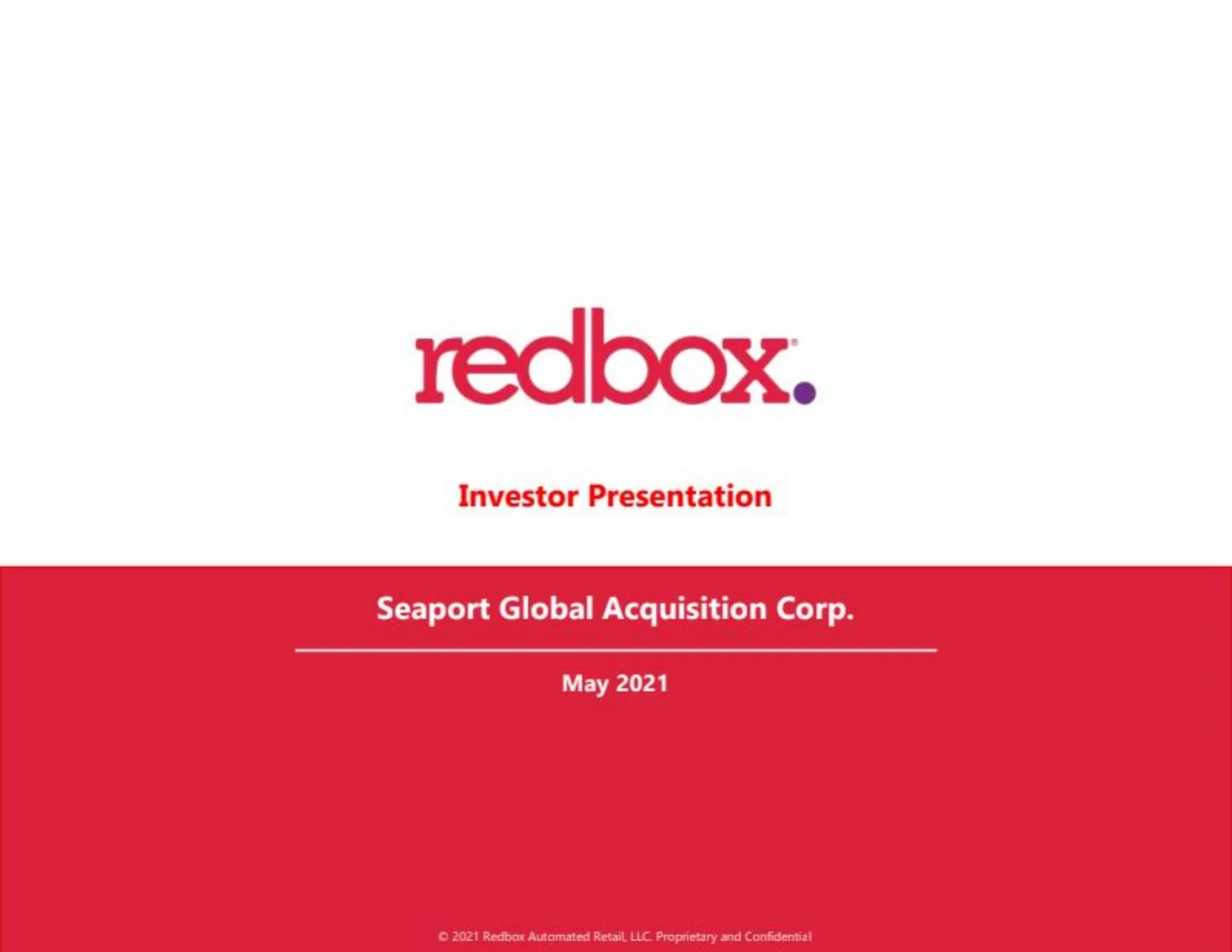 redbox.

Investor Presentation

Seaport Global Acquisition Corp.

May 2021

© 2021 Redbox Automated Retail, LLC. Proprietary and Confidential